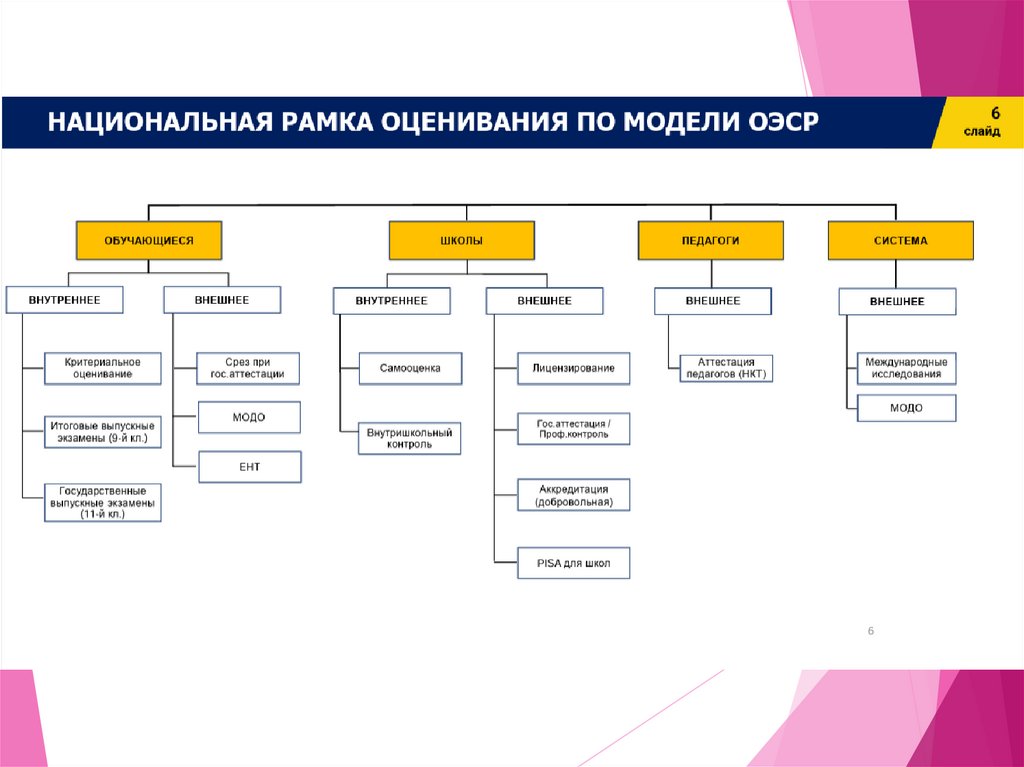 НАЦИОНАЛЬНАЯ РАМКА ОЦЕНИВАНИЯ ПО МОДЕЛИ ОЭСР

6 слайд

ОБУЧАЮЩИЕСЯ

ВНУТРЕННЕЕ

Критериальное оценивание

Итоговые выпускные экзамены (9-й кл.)

Государственные выпускные экзамены (11-й кл.)

ВНЕШНЕЕ

Срез при гос.аттестации

МОДО

ЕНТ

ШКОЛЫ

ВНУТРЕННЕЕ

Самооценка

Внутришкольный контроль

ВНЕШНЕЕ

Лицензирование

Гос.аттестация / Проф.контроль

Аккредитация (добровольная)

PISA для школ

ПЕДАГОГИ

ВНЕШНЕЕ

Аттестация педагогов (НКТ)

СИСТЕМА

ВНЕШНЕЕ

Международные исследования

МОДО

6